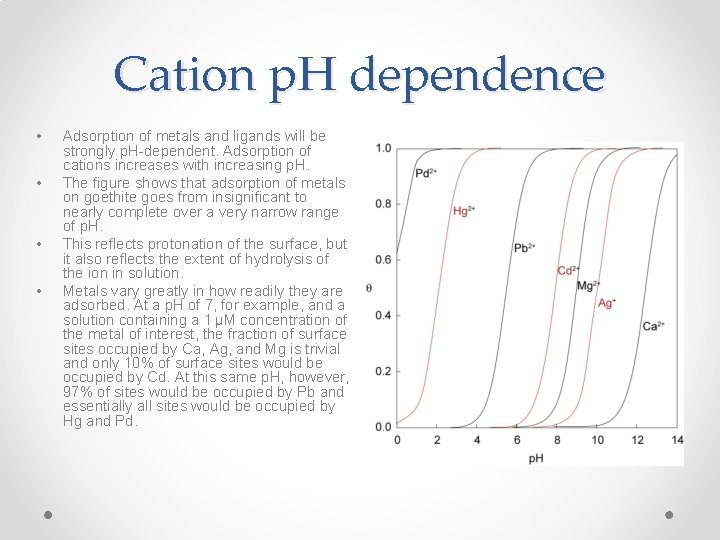 Cation pH dependence

• Adsorption of metals and ligands will be strongly pH-dependent. Adsorption of cations increases with increasing pH.
• The figure shows that adsorption of metals on goethite goes from insignificant to nearly complete over a very narrow range of pH.
• This reflects protonation of the surface, but it also reflects the extent of hydrolysis of the ion in solution.
• Metals vary greatly in how readily they are adsorbed. At a pH of 7, for example, and a solution containing a 1 μM concentration of the metal of interest, the fraction of surface sites occupied by Ca, Ag, and Mg is trivial and only 10% of surface sites would be occupied by Cd. At this same pH, however, 97% of sites would be occupied by Pb and essentially all sites would be occupied by Hg and Pd.

1.0
0.8
0.6
0.4
0.2
0.0
θ
$Pd^{2+}$
$Hg^{2+}$
$Pb^{2+}$
$Cd^{2+}$
$Mg^{2+}$
$Ag^{+}$
$Ca^{2+}$
0 2 4 6 8 10 12 14
pH